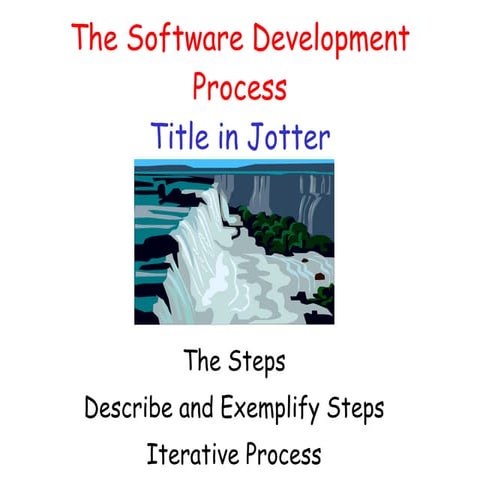 The Software Development Process

Title in Jotter

The Steps

Describe and Exemplify Steps

Iterative Process